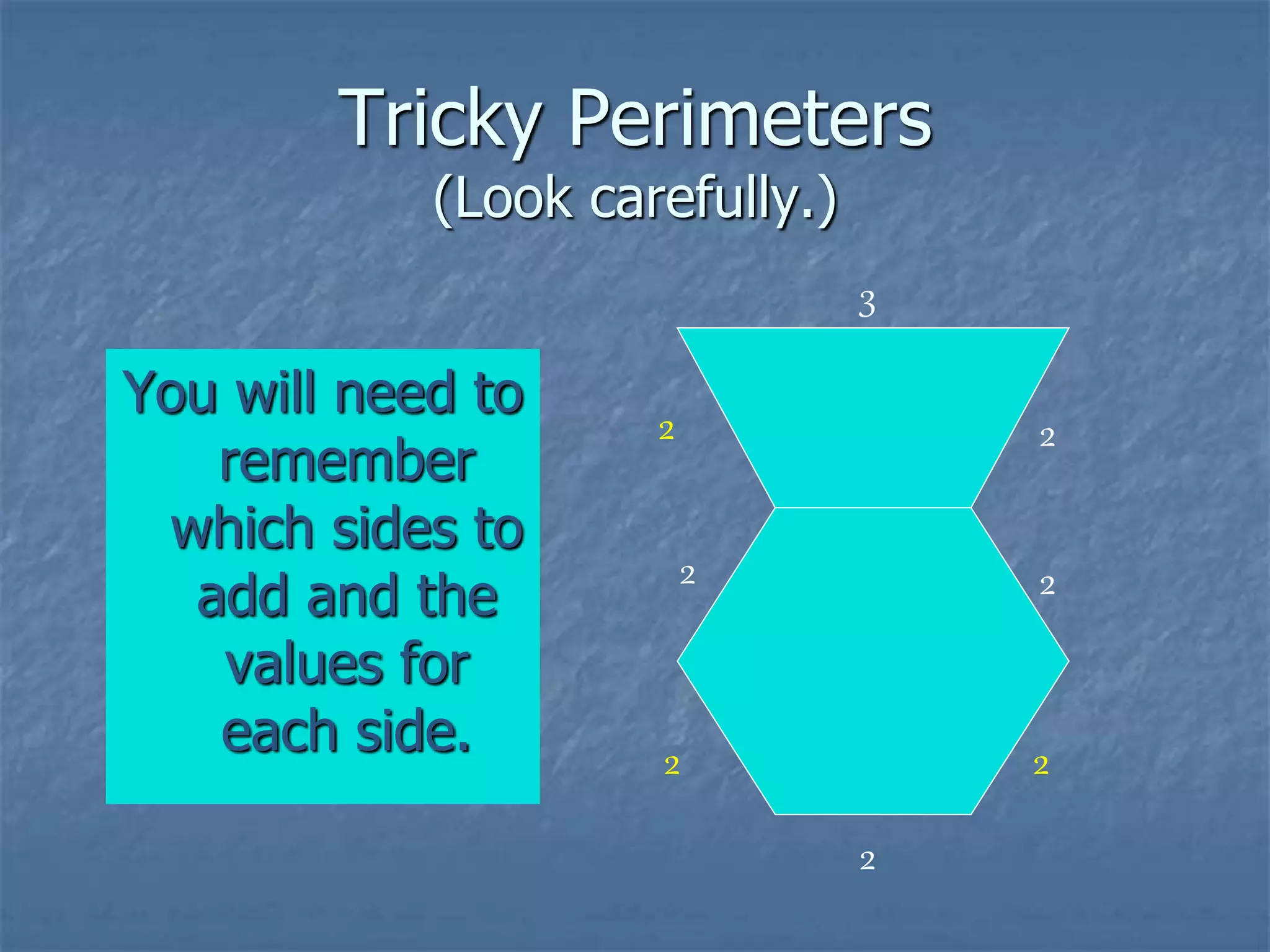 Tricky Perimeters
(Look carefully.)

You will need to remember which sides to add and the values for each side.

3

2

2

2

2

2

2

2